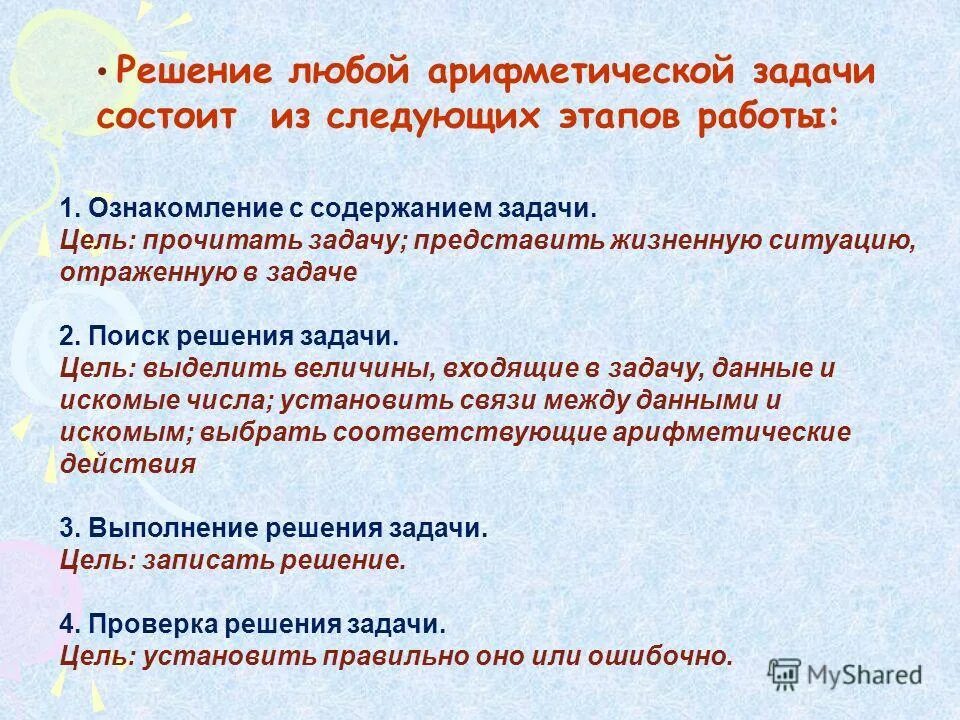 • Решение любой арифметической задачи состоит из следующих этапов работы:

1. Ознакомление с содержанием задачи.
Цель: прочитать задачу; представить жизненную ситуацию, отраженную в задаче

2. Поиск решения задачи.
Цель: выделить величины, входящие в задачу, данные и искомые числа; установить связи между данными и искомым; выбрать соответствующие арифметические действия

3. Выполнение решения задачи.
Цель: записать решение.

4. Проверка решения задачи.
Цель: установить правильно оно или ошибочно.

MyShared